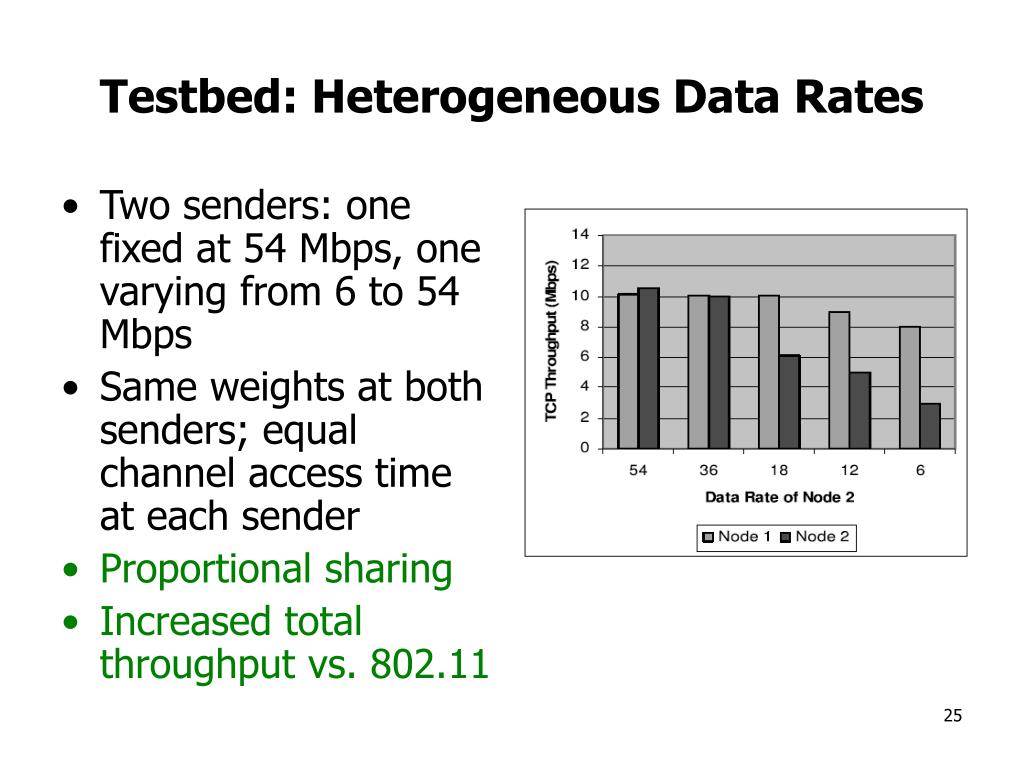 Testbed: Heterogeneous Data Rates

• Two senders: one fixed at 54 Mbps, one varying from 6 to 54 Mbps
• Same weights at both senders; equal channel access time at each sender
• Proportional sharing
• Increased total throughput vs. 802.11

TCP Throughput (Mbps)
14
12
10
8
6
4
2
0
54
36
18
12
6
Data Rate of Node 2
Node 1
Node 2

25